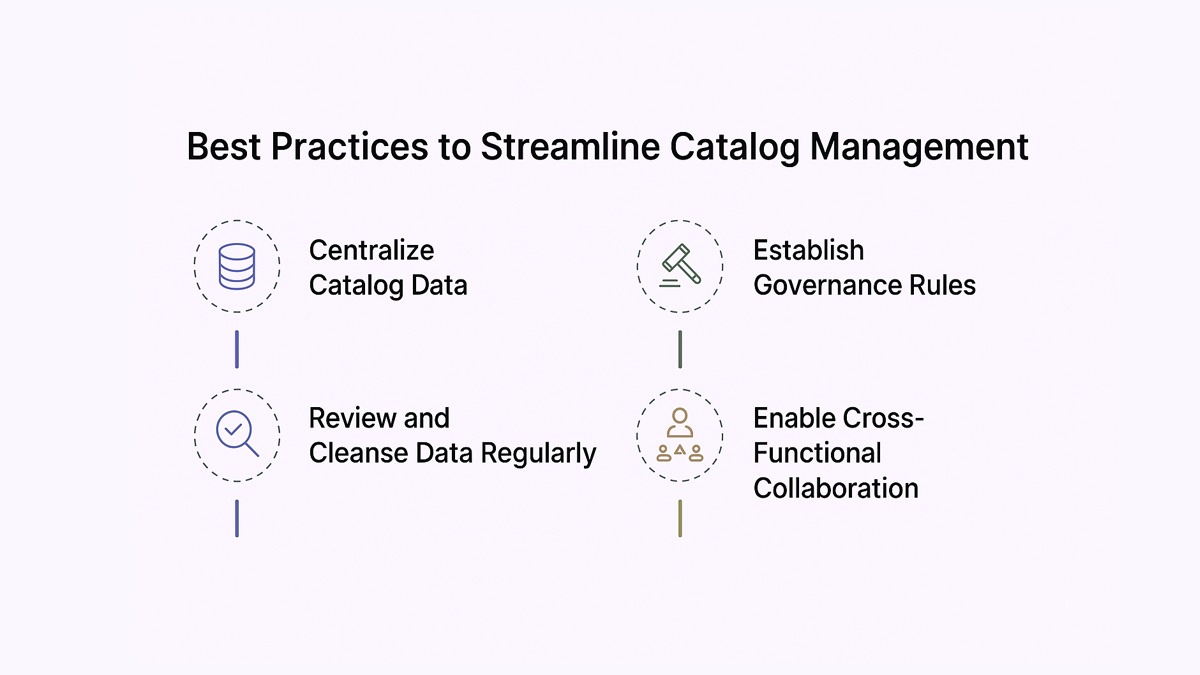 Best Practices to Streamline Catalog Management

Centralize Catalog Data

Review and Cleanse Data Regularly

Establish Governance Rules

Enable Cross-Functional Collaboration